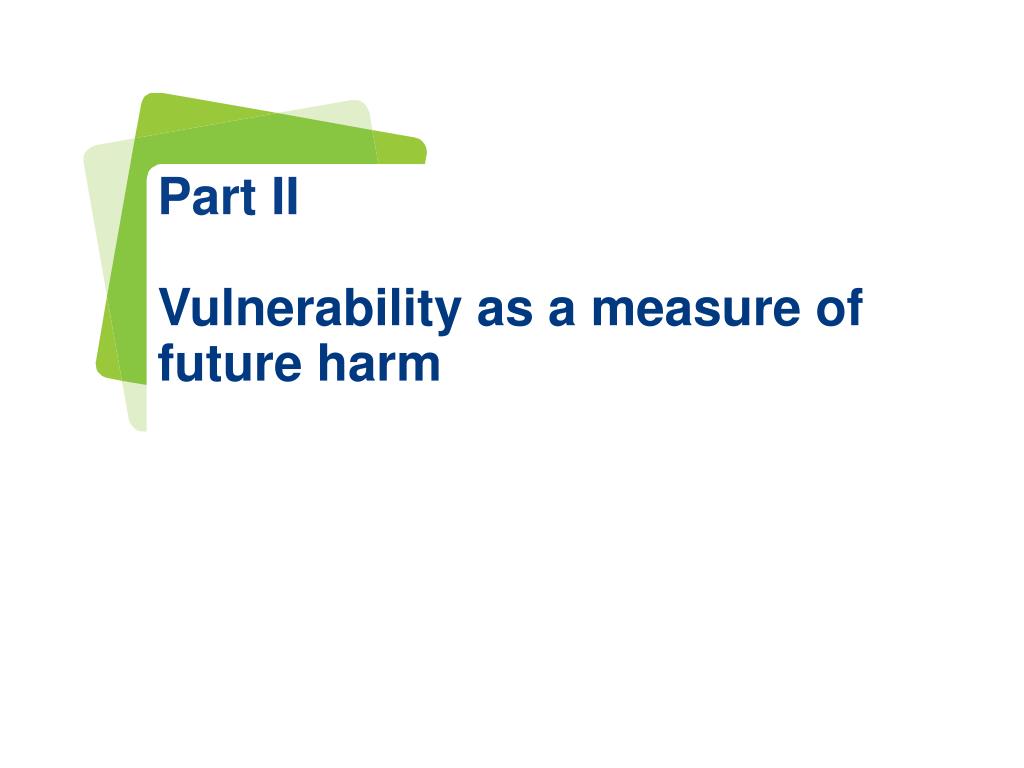 Part II

Vulnerability as a measure of future harm